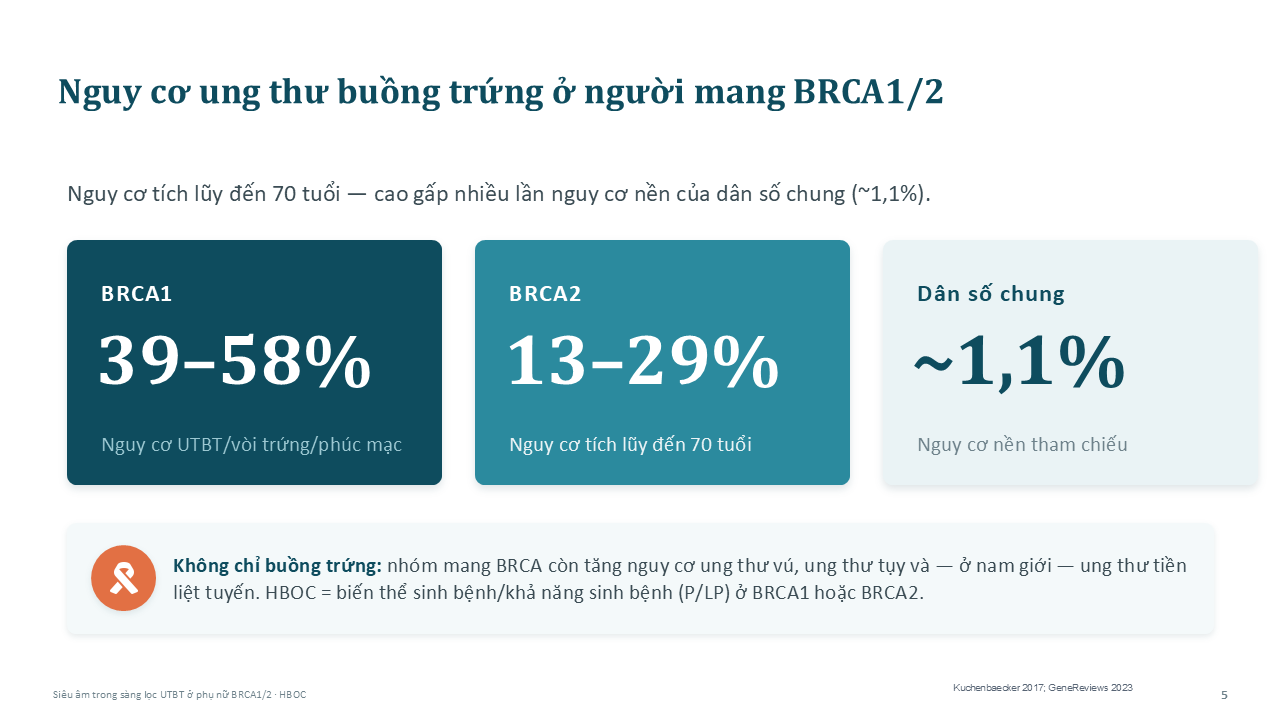 Nguy cơ ung thư buồng trứng ở người mang BRCA1/2

Nguy cơ tích lũy đến 70 tuổi — cao gấp nhiều lần nguy cơ nền của dân số chung (~1,1%).

BRCA1
39–58%
Nguy cơ UTBT/vòi trứng/phúc mạc

BRCA2
13–29%
Nguy cơ tích lũy đến 70 tuổi

Dân số chung
~1,1%
Nguy cơ nền tham chiếu

**Không chỉ buồng trứng:** nhóm mang BRCA còn tăng nguy cơ ung thư vú, ung thư tụy và — ở nam giới — ung thư tiền liệt tuyến. HBOC = biến thể sinh bệnh/khả năng sinh bệnh (P/LP) ở BRCA1 hoặc BRCA2.

Siêu âm trong sàng lọc UTBT ở phụ nữ BRCA1/2 · HBOC

Kuchenbaecker 2017; GeneReviews 2023

5